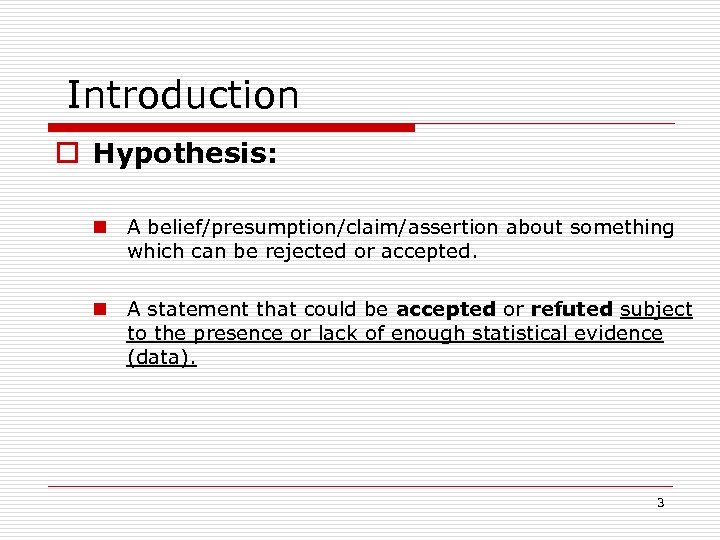 Introduction

Hypothesis:

A belief/presumption/claim/assertion about something which can be rejected or accepted.

A statement that could be accepted or refuted subject to the presence or lack of enough statistical evidence (data).

3